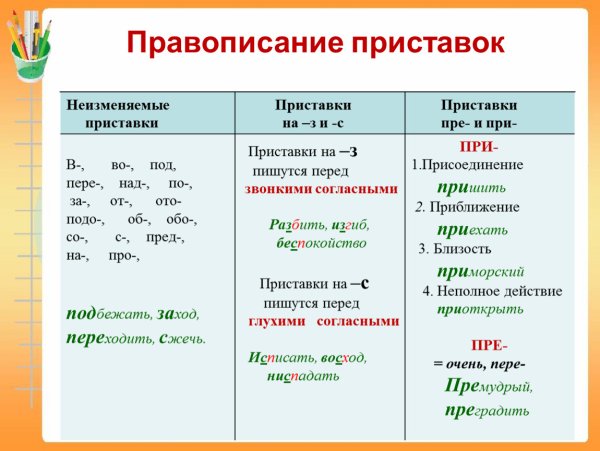 Правописание приставок

| Неизменяемые приставки | Приставки на –з и -с | Приставки пре- и при- |
|---|---|---|
| В-, во-, под, пере-, над-, по-, за-, от-, ото- подо-, об-, обо-, со-, с-, пред-, на-, про-, подбежать, заход, переходить, сжечь. | Приставки на –з пишутся перед звонкими согласными Разбить, изгиб, беспокойство Приставки на –с пишутся перед глухими согласными Исписать, восход, ниспадать | ПРИ- 1.Присоединение пришить 2. Приближение приехать 3. Близость приморский 4. Неполное действие приоткрыть ПРЕ- = очень, пере- Премудрый, преградить |